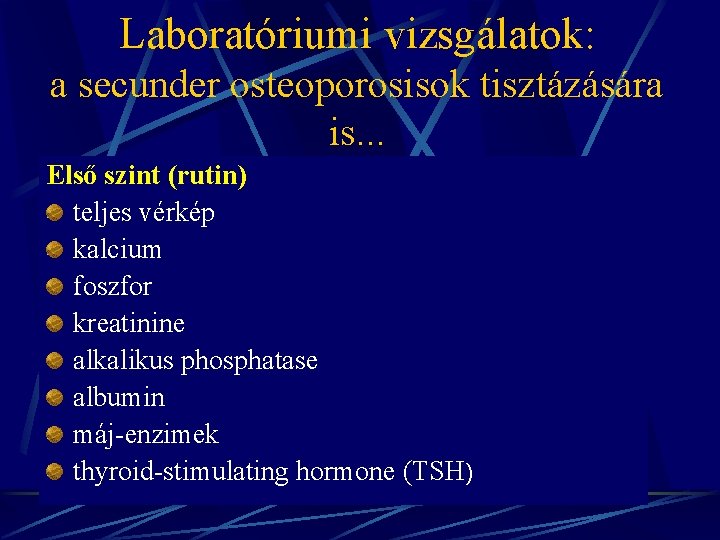 Laboratóriumi vizsgálatok: a secunder osteoporosisok tisztázására is...

Első szint (rutin)

teljes vérkép
kalcium
foszfor
kreatinine
alkalikus phosphatase
albumin
máj-enzimek
thyroid-stimulating hormone (TSH)